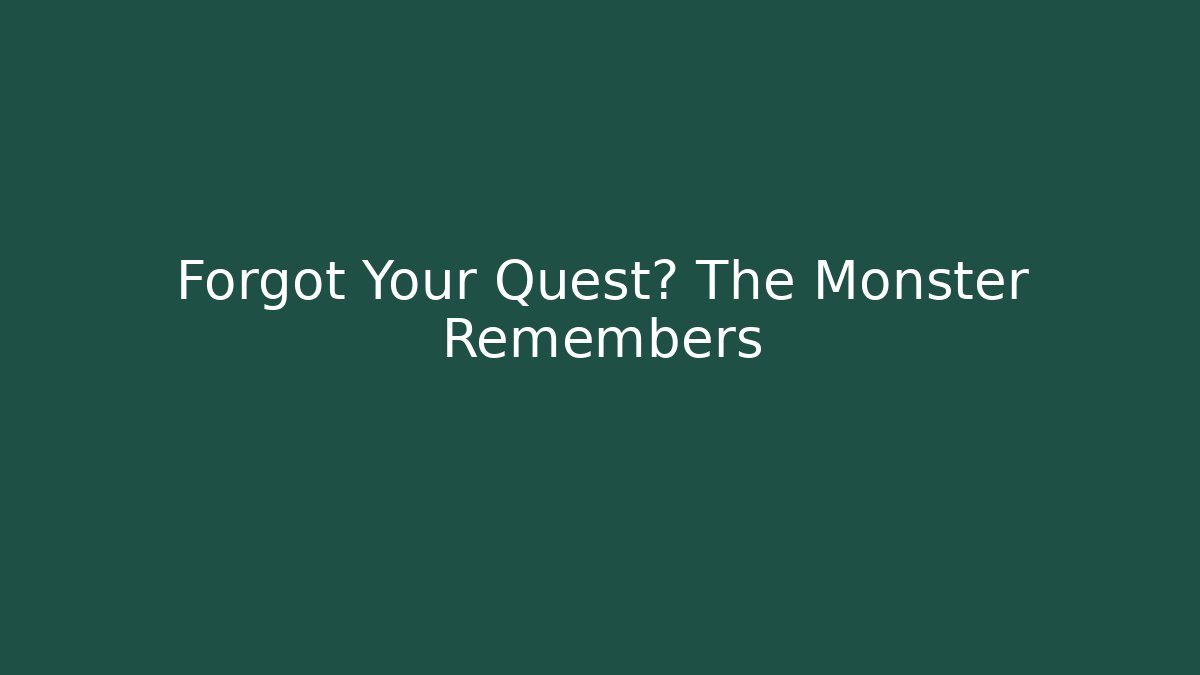 Forgot Your Quest? The Monster Remembers